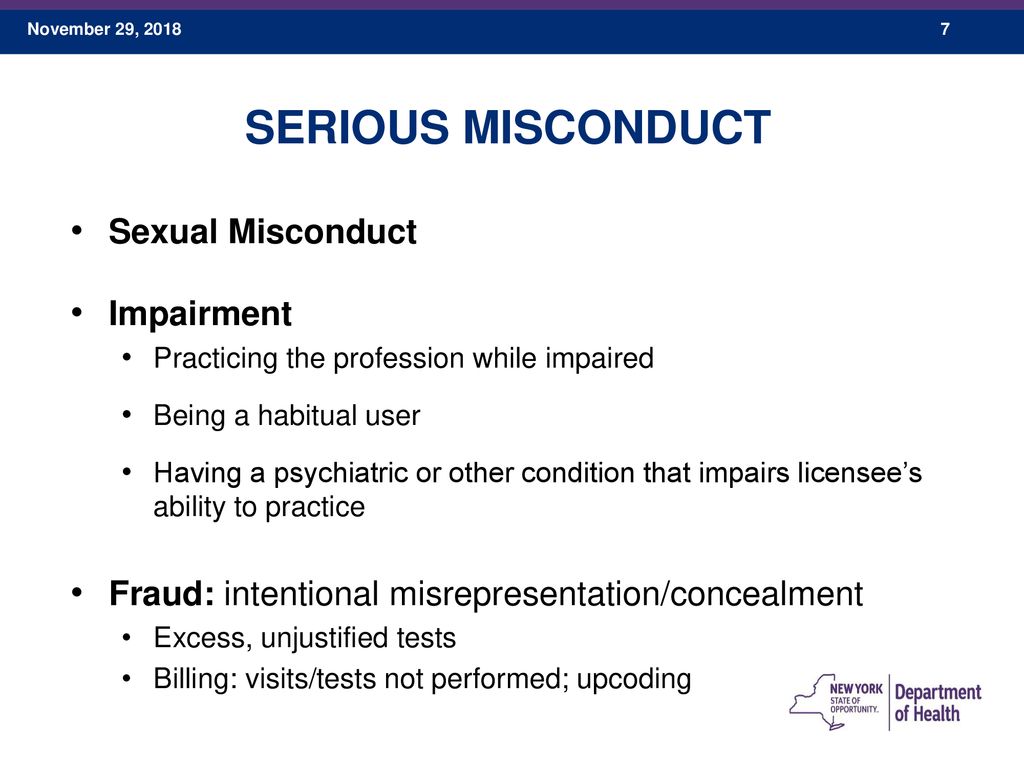 November 29, 2018

7

SERIOUS MISCONDUCT

• Sexual Misconduct

• Impairment
  • Practicing the profession while impaired
  • Being a habitual user
  • Having a psychiatric or other condition that impairs licensee's ability to practice

• Fraud: intentional misrepresentation/concealment
  • Excess, unjustified tests
  • Billing: visits/tests not performed; upcoding

NEW YORK STATE OF OPPORTUNITY. Department of Health